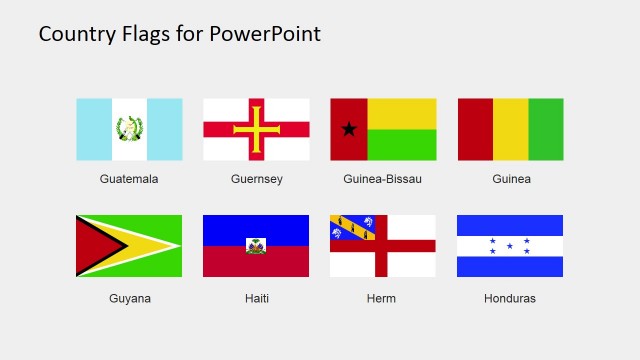 Country Flags for PowerPoint

Guatemala

Guernsey

Guinea-Bissau

Guinea

Guyana

Haiti

Herm

Honduras